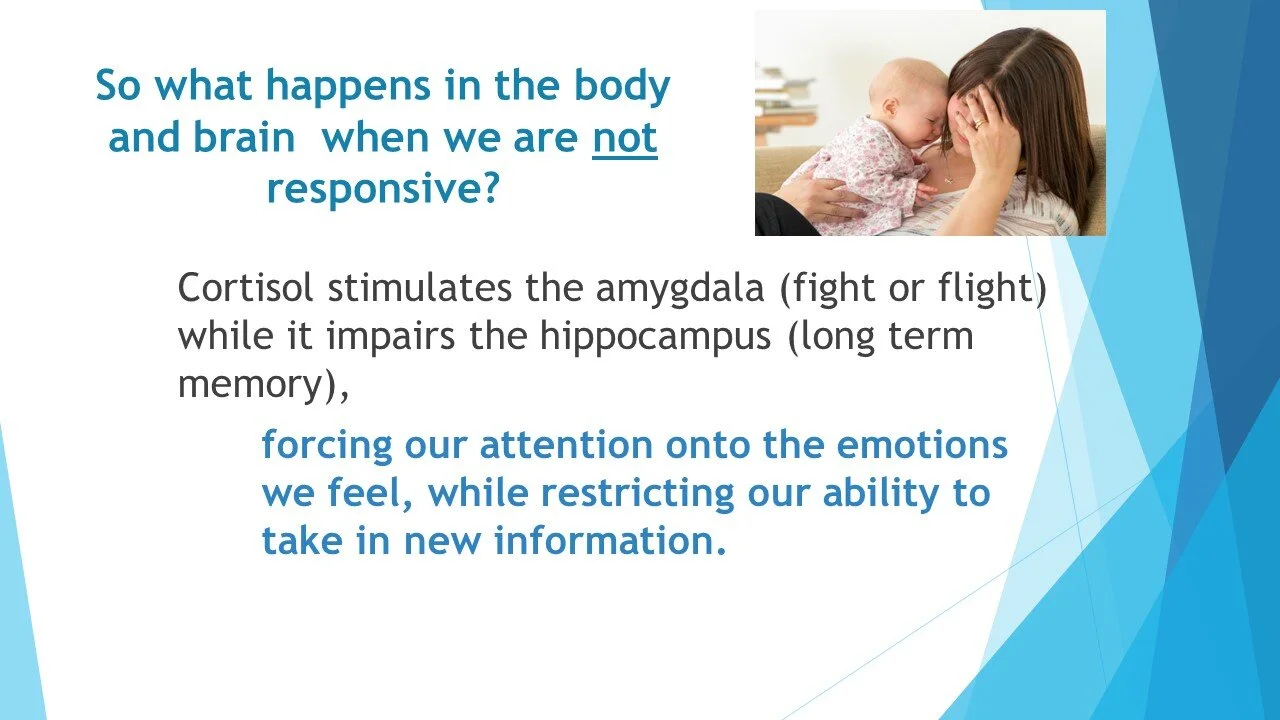 So what happens in the body and brain  when we are not responsive?

Cortisol stimulates the amygdala (fight or flight) while it impairs the hippocampus (long term memory),

forcing our attention onto the emotions we feel, while restricting our ability to take in new information.